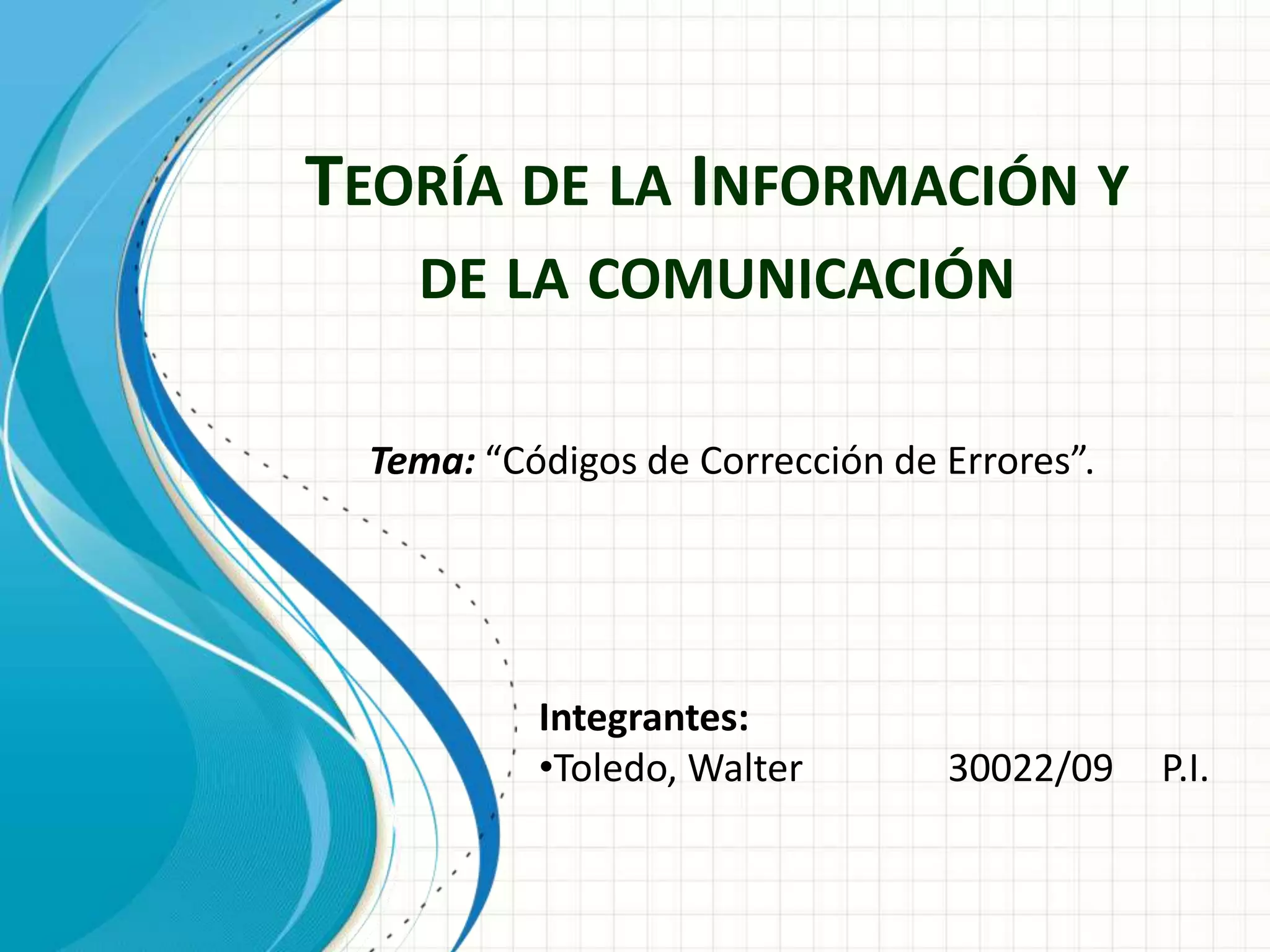 TEORÍA DE LA INFORMACIÓN Y DE LA COMUNICACIÓN

Tema: “Códigos de Corrección de Errores”.

Integrantes:
•Toledo, Walter 30022/09 P.I.